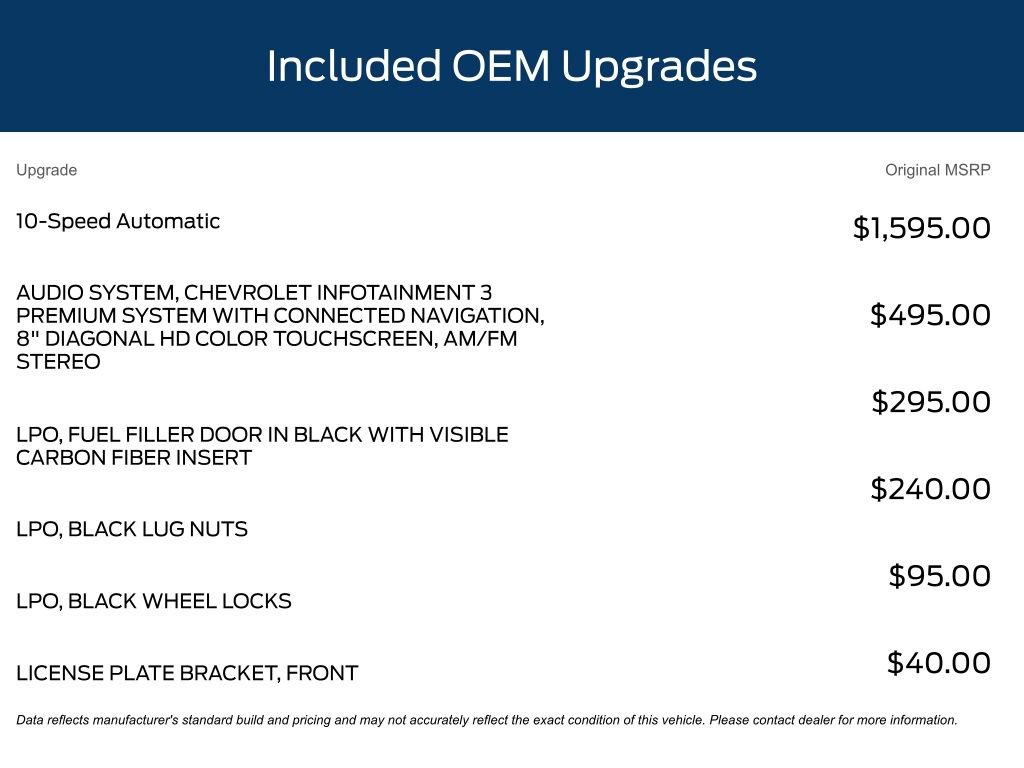 Included OEM Upgrades

| Upgrade | Original MSRP |
|---|---|
| 10-Speed Automatic | $1,595.00 |
| AUDIO SYSTEM, CHEVROLET INFOTAINMENT 3 PREMIUM SYSTEM WITH CONNECTED NAVIGATION, 8" DIAGONAL HD COLOR TOUCHSCREEN, AM/FM STEREO | $495.00 |
| LPO, FUEL FILLER DOOR IN BLACK WITH VISIBLE CARBON FIBER INSERT | $295.00 |
| LPO, BLACK LUG NUTS | $240.00 |
| LPO, BLACK WHEEL LOCKS | $95.00 |
| LICENSE PLATE BRACKET, FRONT | $40.00 |

Data reflects manufacturer's standard build and pricing and may not accurately reflect the exact condition of this vehicle. Please contact dealer for more information.